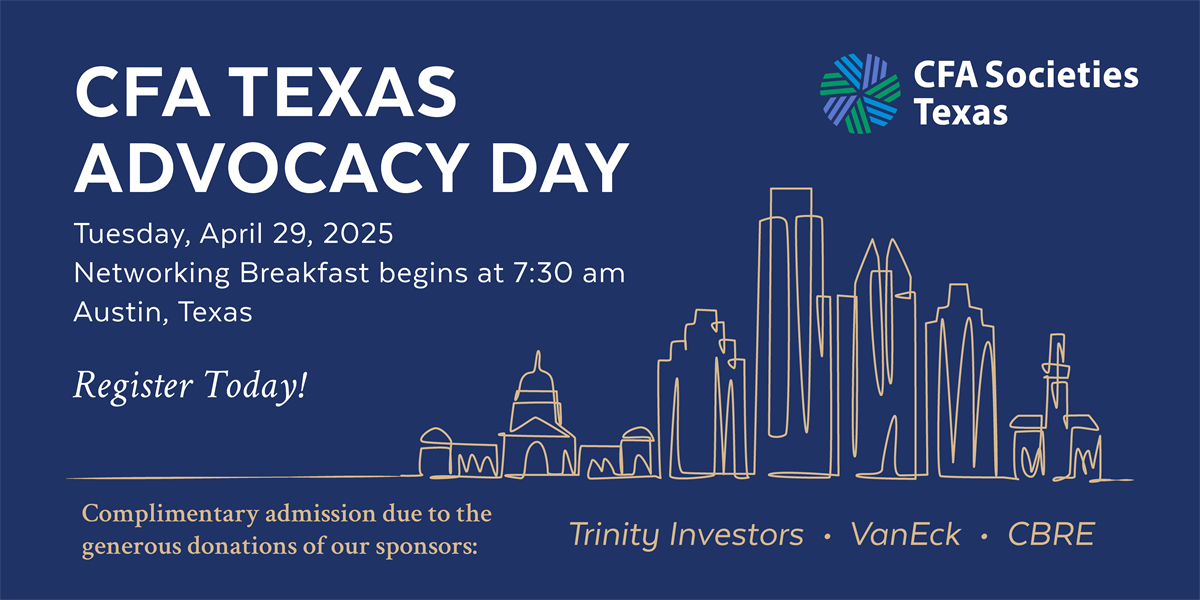 CFA TEXAS ADVOCACY DAY

CFA Societies Texas

Tuesday, April 29, 2025
Networking Breakfast begins at 7:30 am
Austin, Texas

Register Today!

Complimentary admission due to the generous donations of our sponsors:

Trinity Investors • VanEck • CBRE